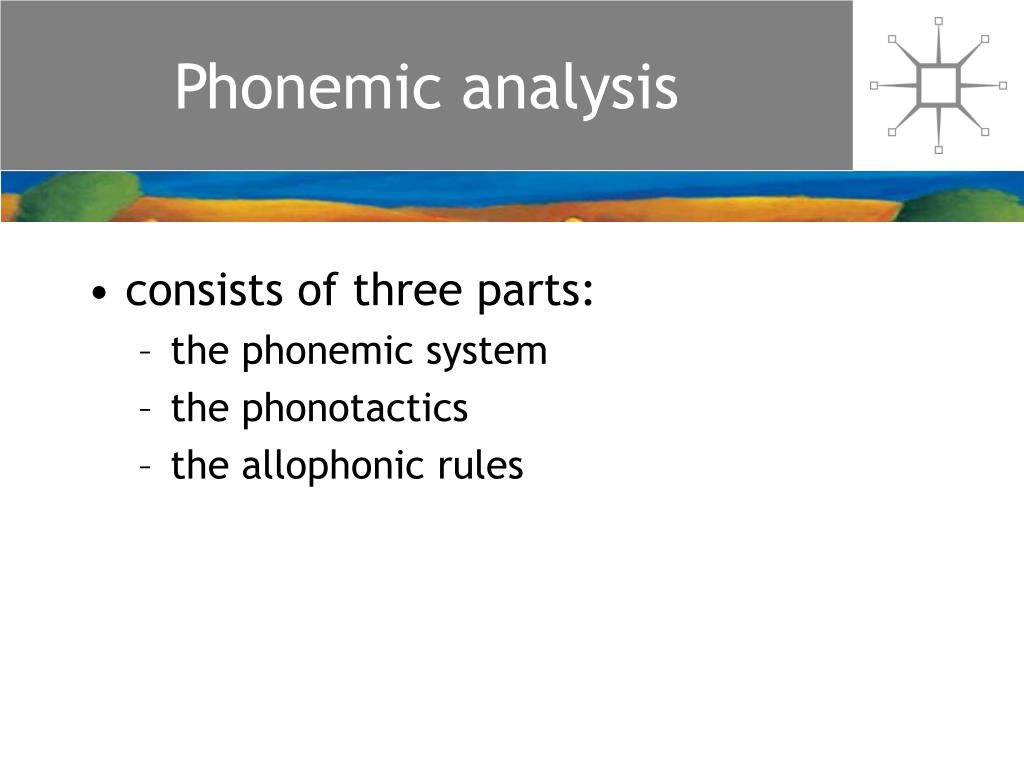 Phonemic analysis

• consists of three parts:
– the phonemic system
– the phonotactics
– the allophonic rules